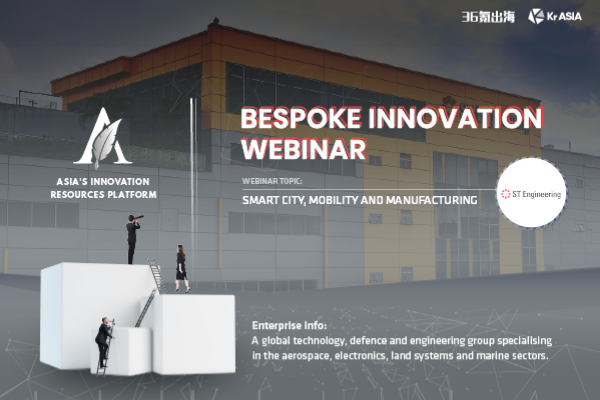 36氪出海 Kr ASIA

ASIA'S INNOVATION RESOURCES PLATFORM

BESPOKE INNOVATION WEBINAR

WEBINAR TOPIC:

SMART CITY, MOBILITY AND MANUFACTURING

ST Engineering

Enterprise Info:
A global technology, defence and engineering group specialising in the aerospace, electronics, land systems and marine sectors.